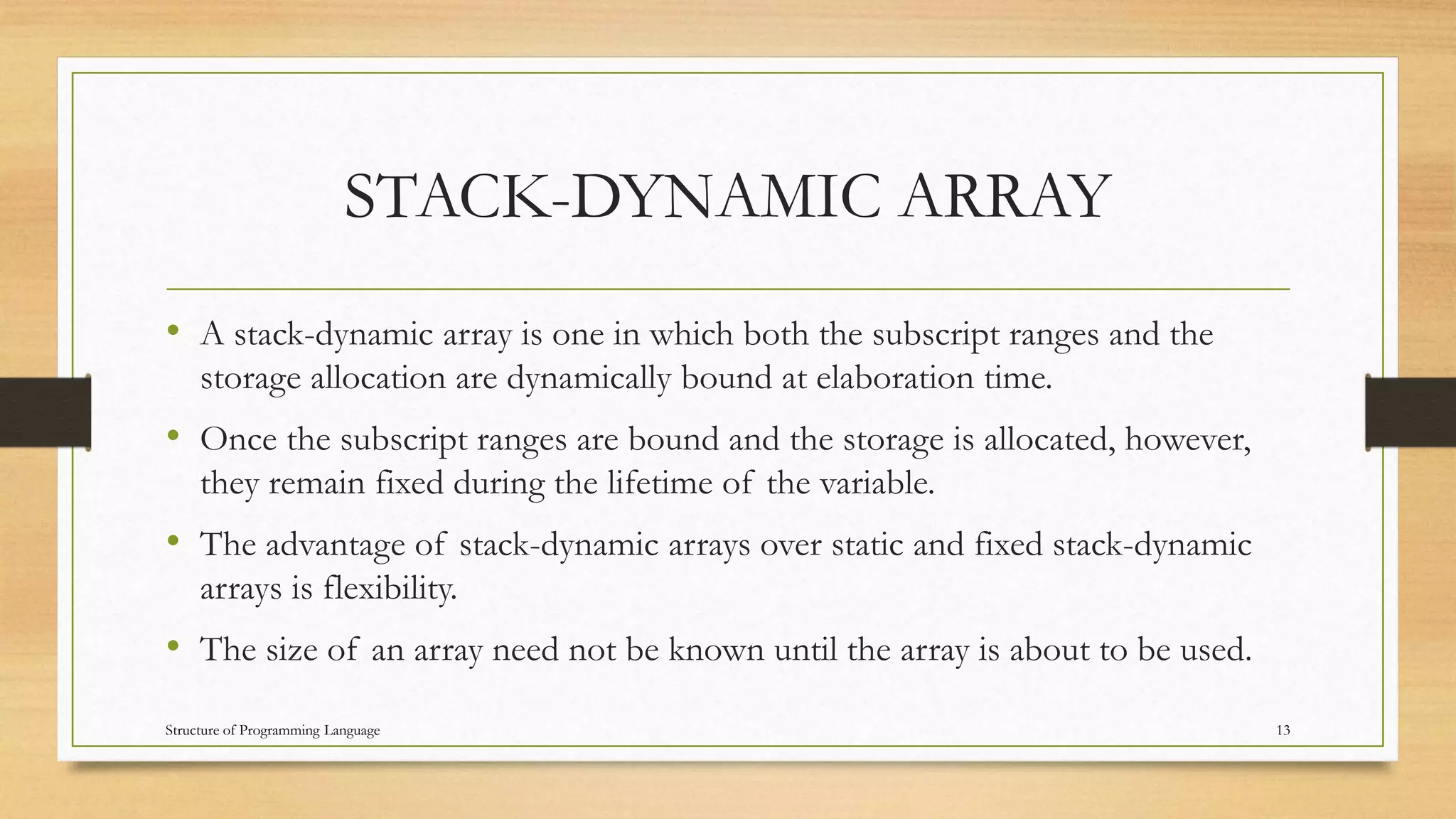 STACK-DYNAMIC ARRAY

• A stack-dynamic array is one in which both the subscript ranges and the storage allocation are dynamically bound at elaboration time.

• Once the subscript ranges are bound and the storage is allocated, however, they remain fixed during the lifetime of the variable.

• The advantage of stack-dynamic arrays over static and fixed stack-dynamic arrays is flexibility.

• The size of an array need not be known until the array is about to be used.

Structure of Programming Language

13